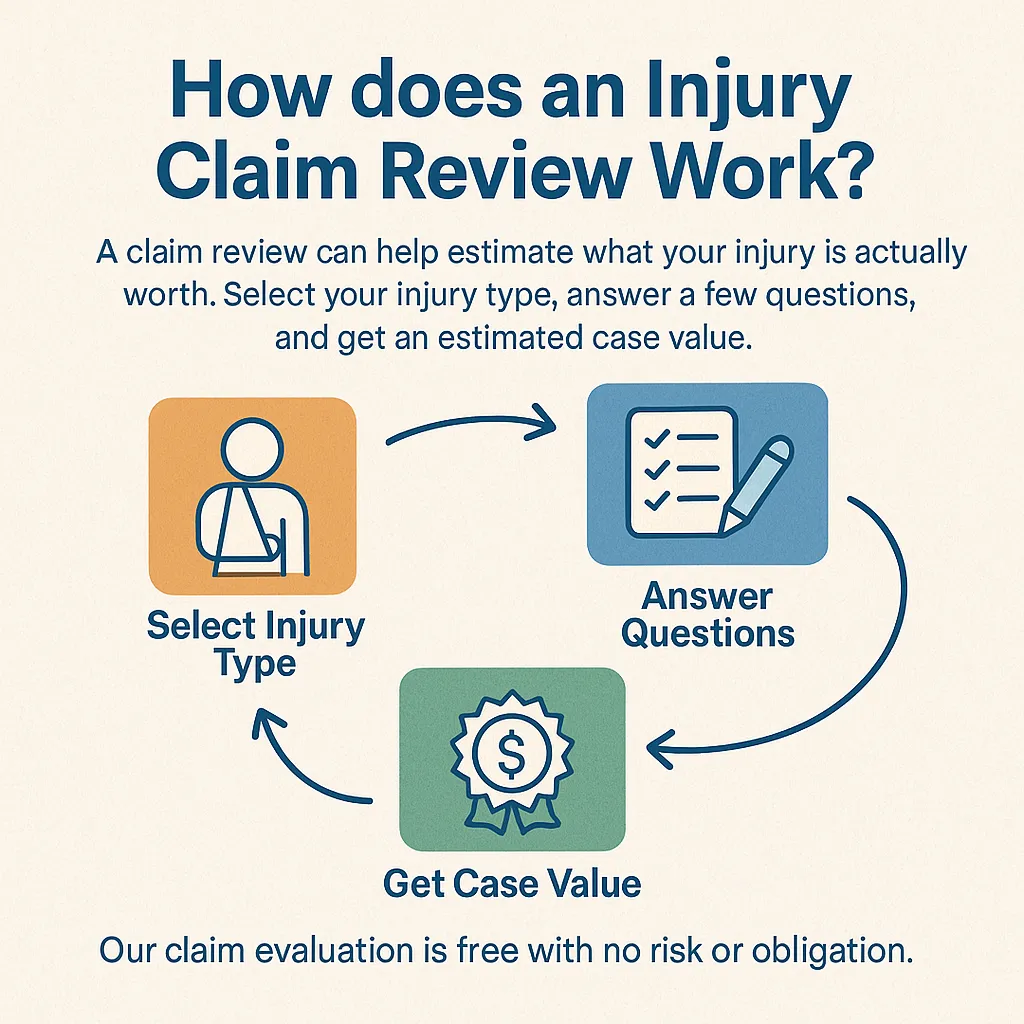 How does an Injury Claim Review Work?

A claim review can help estimate what your injury is actually worth. Select your injury type, answer a few questions, and get an estimated case value.

Select Injury Type

Answer Questions

$

Get Case Value

Our claim evaluation is free with no risk or obligation.